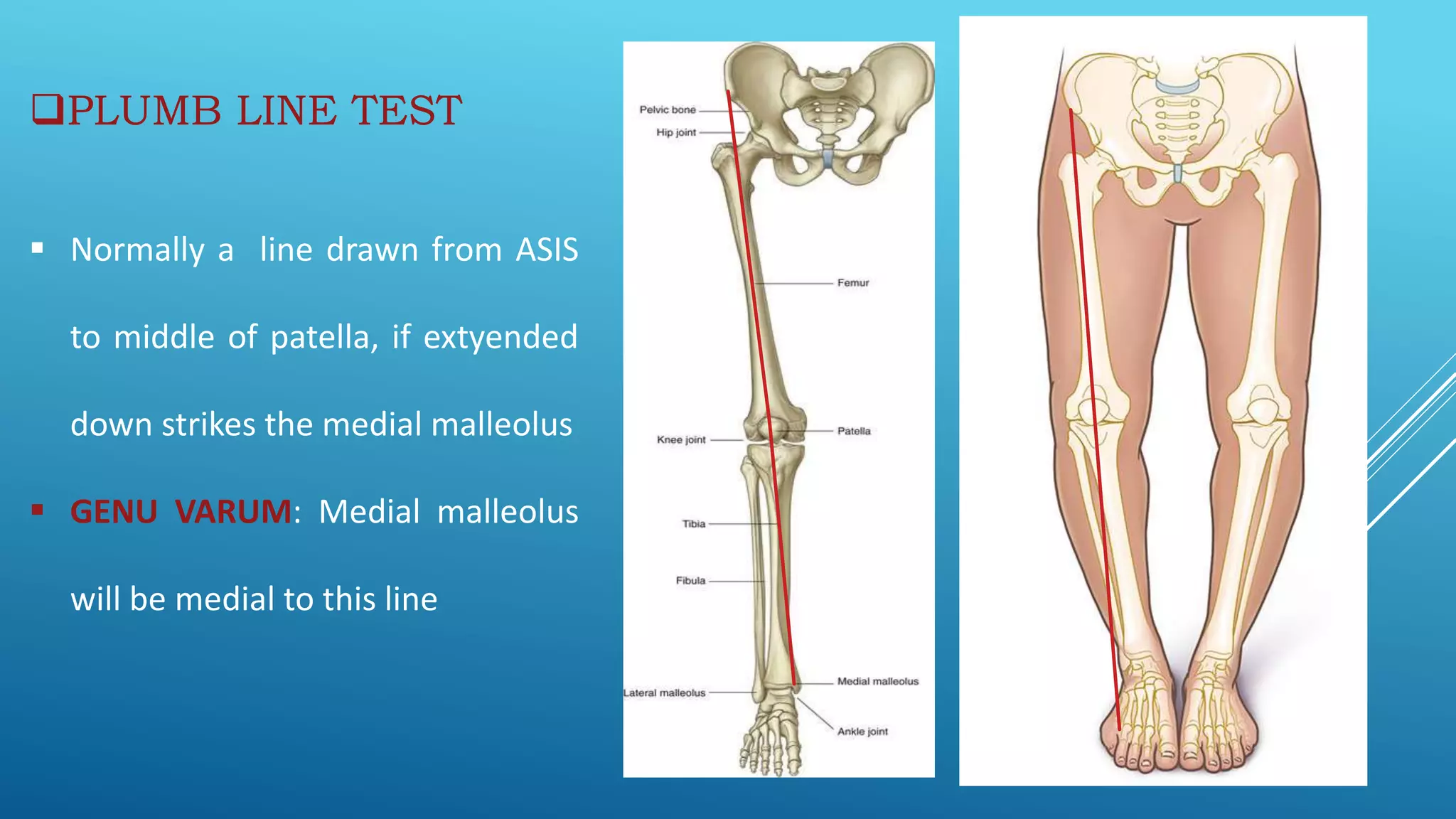 ❑PLUMB LINE TEST

▪ Normally a line drawn from ASIS to middle of patella, if extyended down strikes the medial malleolus

▪ GENU VARUM: Medial malleolus will be medial to this line

Pelvic bone
Hip joint
Femur
Knee joint
Patella
Tibia
Fibula
Lateral malleolus
Medial malleolus
Ankle joint